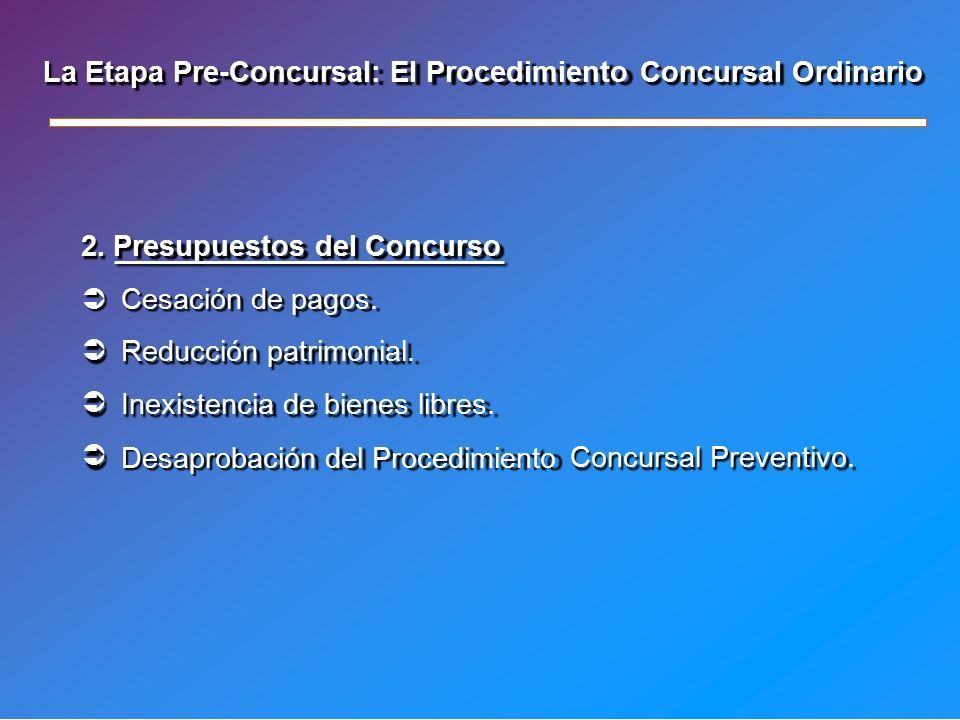 La Etapa Pre-Concursal: El Procedimiento Concursal Ordinario

2. Presupuestos del Concurso

➲ Cesación de pagos.

➲ Reducción patrimonial.

➲ Inexistencia de bienes libres.

➲ Desaprobación del Procedimiento Concursal Preventivo.